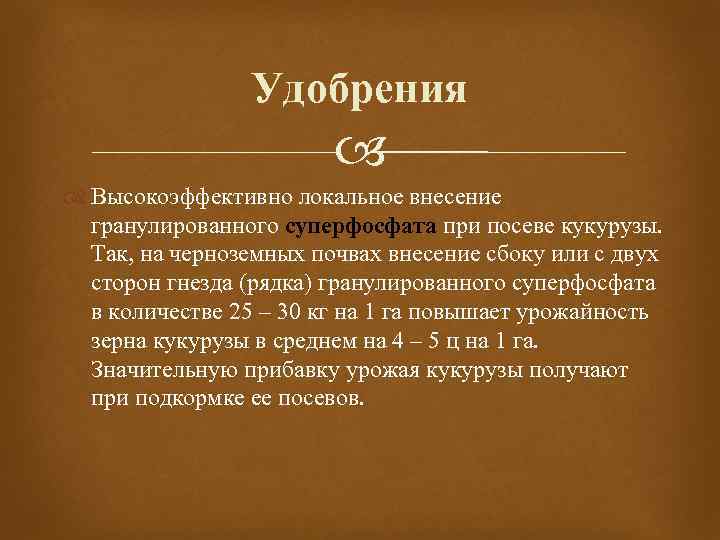 Удобрения

Высокоэффективно локальное внесение гранулированного суперфосфата при посеве кукурузы. Так, на черноземных почвах внесение сбоку или с двух сторон гнезда (рядка) гранулированного суперфосфата в количестве 25 – 30 кг на 1 га повышает урожайность зерна кукурузы в среднем на 4 – 5 ц на 1 га. Значительную прибавку урожая кукурузы получают при подкормке ее посевов.